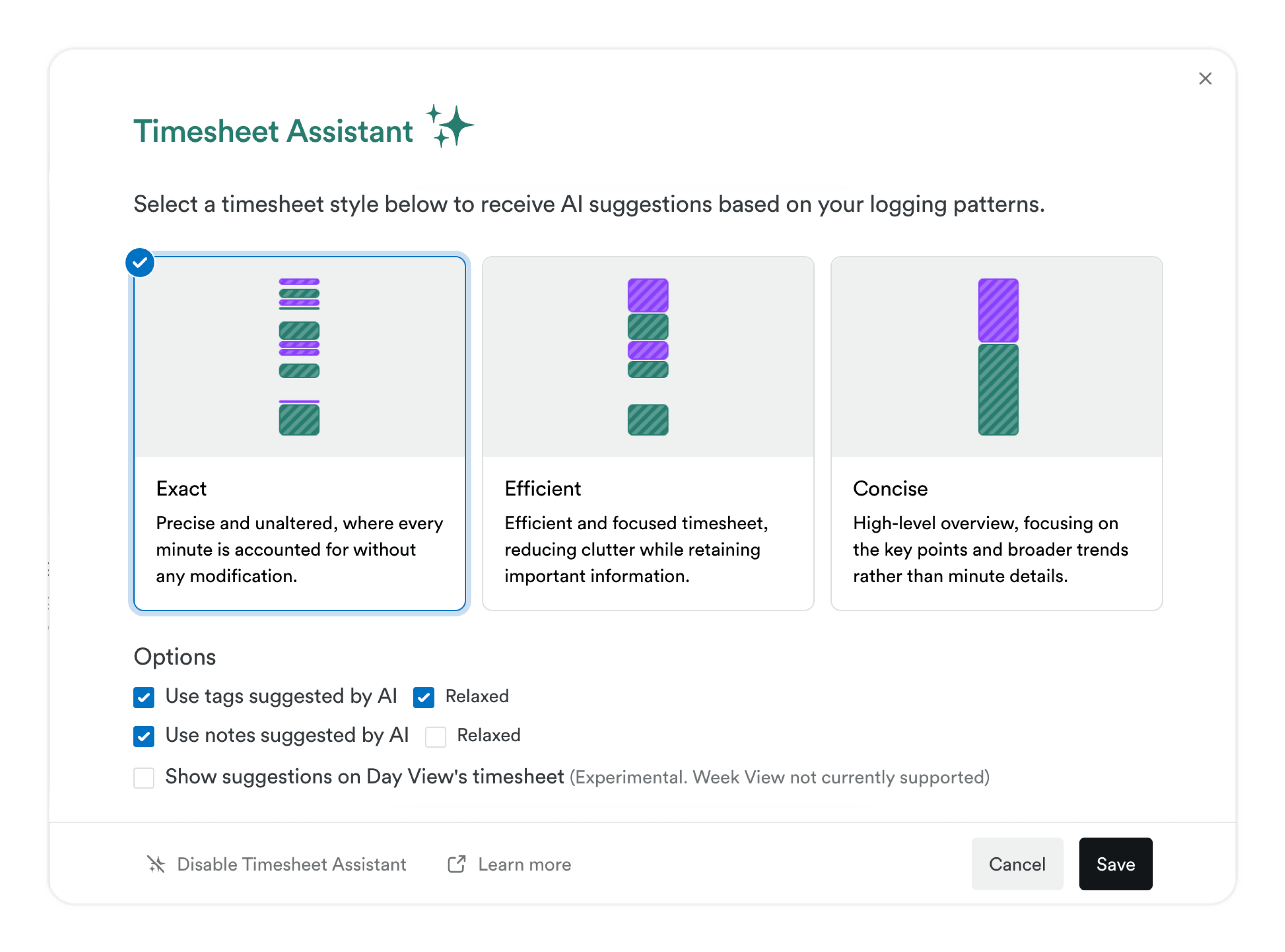 Timesheet Assistant

Select a timesheet style below to receive AI suggestions based on your logging patterns.

Exact
Precise and unaltered, where every minute is accounted for without any modification.

Efficient
Efficient and focused timesheet, reducing clutter while retaining important information.

Concise
High-level overview, focusing on the key points and broader trends rather than minute details.

Options

Use tags suggested by AI Relaxed

Use notes suggested by AI Relaxed

Show suggestions on Day View's timesheet (Experimental. Week View not currently supported)

Disable Timesheet Assistant Learn more Cancel Save